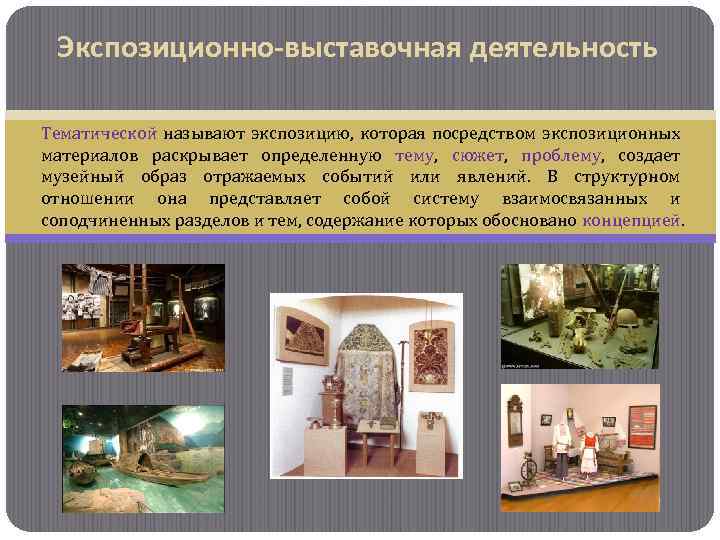 Экспозиционно-выставочная деятельность

Тематической называют экспозицию, которая посредством экспозиционных материалов раскрывает определенную тему, сюжет, проблему, создает музейный образ отражаемых событий или явлений. В структурном отношении она представляет собой систему взаимосвязанных и соподчиненных разделов и тем, содержание которых обосновано концепцией.